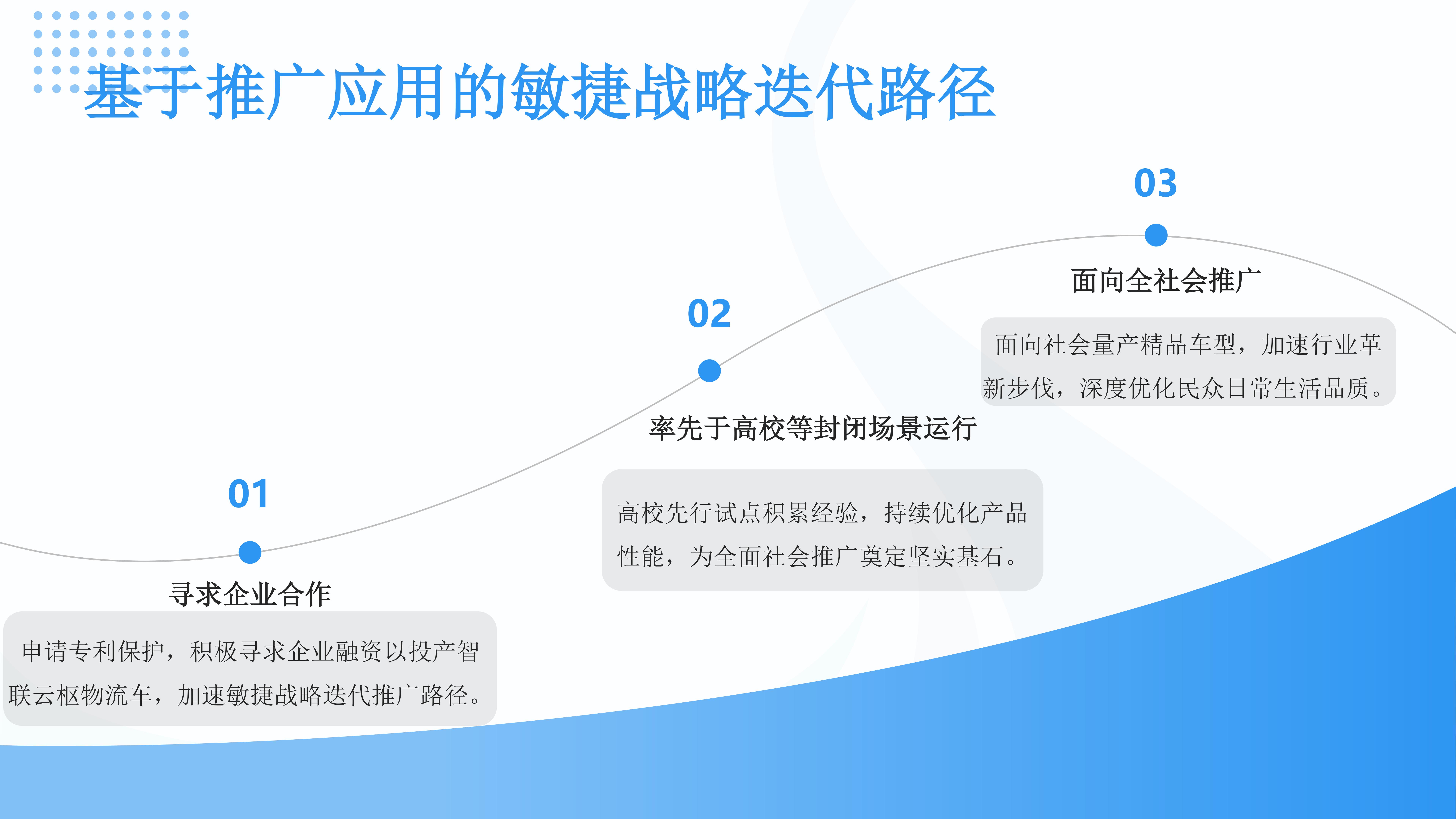 基于推广应用的敏捷战略迭代路径

01

寻求企业合作

申请专利保护，积极寻求企业融资以投产智联云枢物流车，加速敏捷战略迭代推广路径。

02

率先于高校等封闭场景运行

高校先行试点积累经验，持续优化产品性能，为全面社会推广奠定坚实基石。

03

面向全社会推广

面向社会量产精品车型，加速行业革新步伐，深度优化民众日常生活品质。